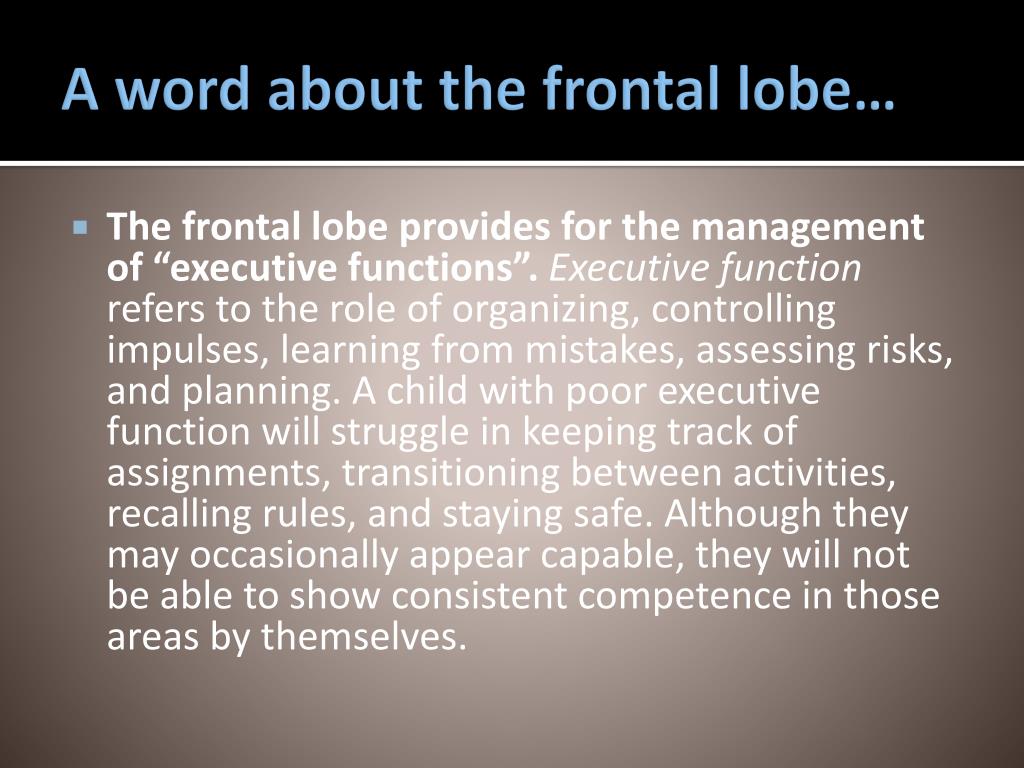 A word about the frontal lobe…

The frontal lobe provides for the management of “executive functions”. Executive function refers to the role of organizing, controlling impulses, learning from mistakes, assessing risks, and planning. A child with poor executive function will struggle in keeping track of assignments, transitioning between activities, recalling rules, and staying safe. Although they may occasionally appear capable, they will not be able to show consistent competence in those areas by themselves.